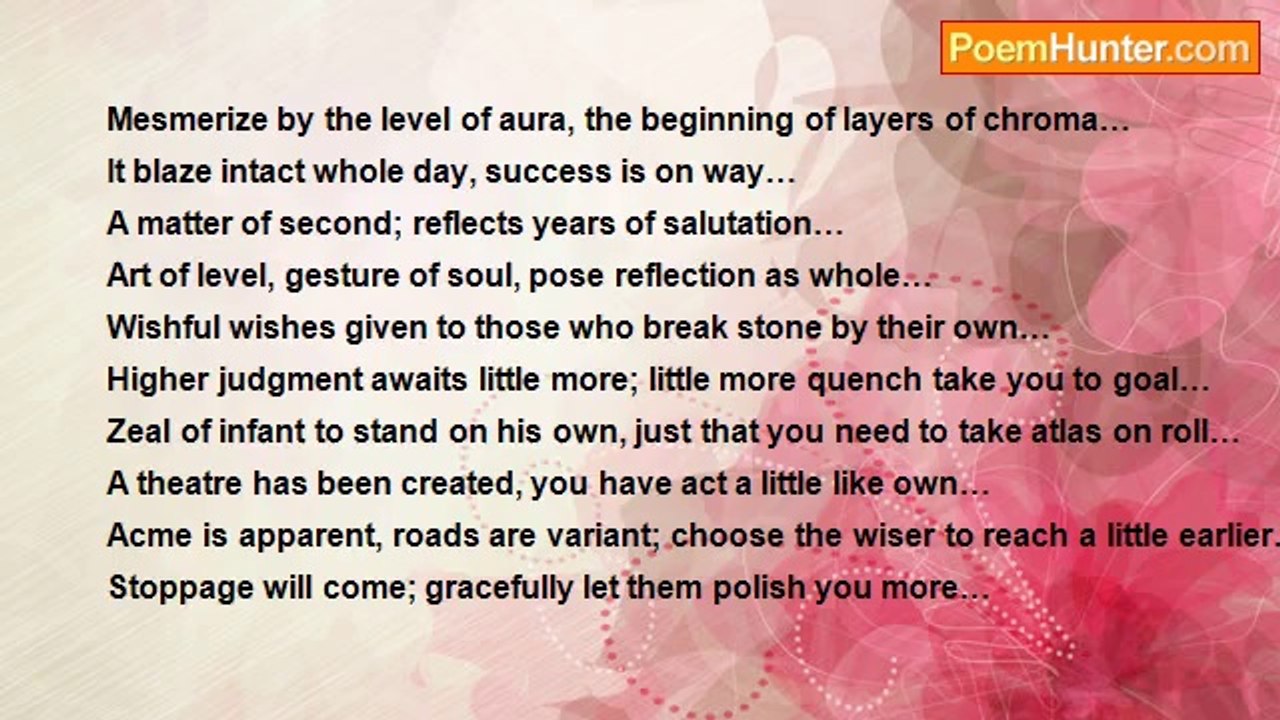 PoemHunter.com

Mesmerize by the level of aura, the beginning of layers of chroma…
It blaze intact whole day, success is on way…
A matter of second; reflects years of salutation…
Art of level, gesture of soul, pose reflection as whole…
Wishful wishes given to those who break stone by their own…
Higher judgment awaits little more; little more quench take you to goal…
Zeal of infant to stand on his own, just that you need to take atlas on roll…
A theatre has been created, you have act a little like own…
Acme is apparent, roads are variant; choose the wiser to reach a little earlier.
Stoppage will come; gracefully let them polish you more…